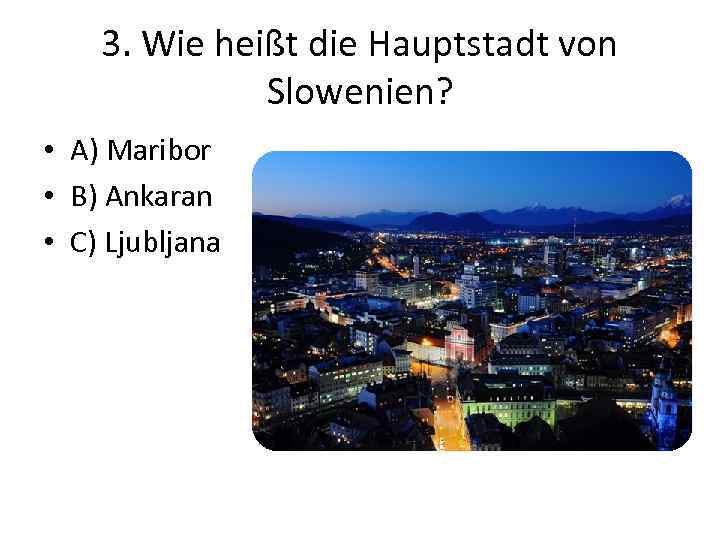 3. Wie heißt die Hauptstadt von Slowenien?

• A) Maribor
• B) Ankaran
• C) Ljubljana